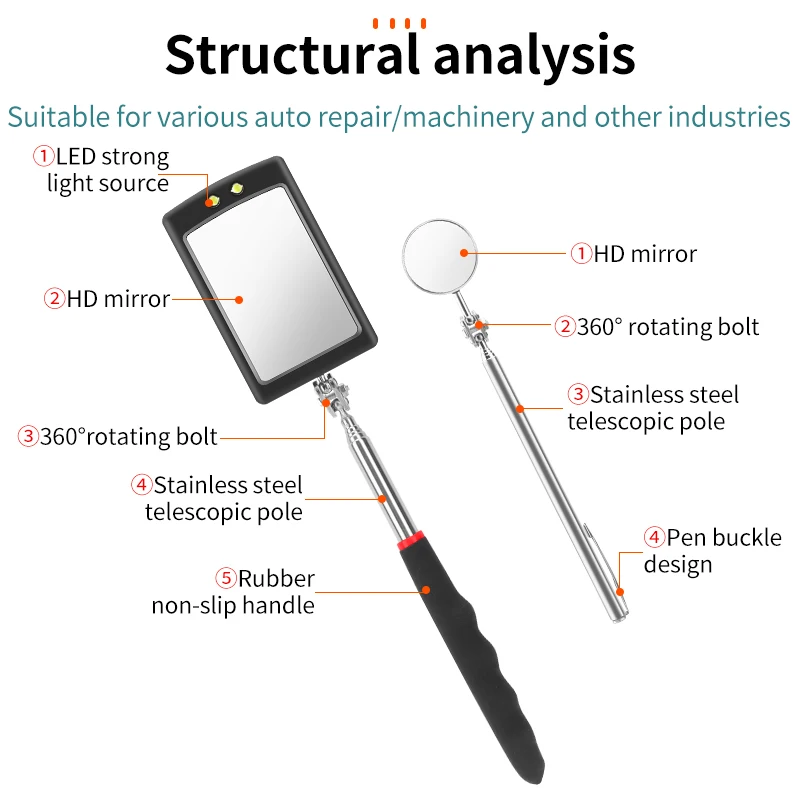 Structural analysis

Suitable for various auto repair/machinery and other industries

①LED strong light source

②HD mirror

③360°rotating bolt

④Stainless steel telescopic pole

⑤Rubber non-slip handle

①HD mirror

②360° rotating bolt

③Stainless steel telescopic pole

④Pen buckle design